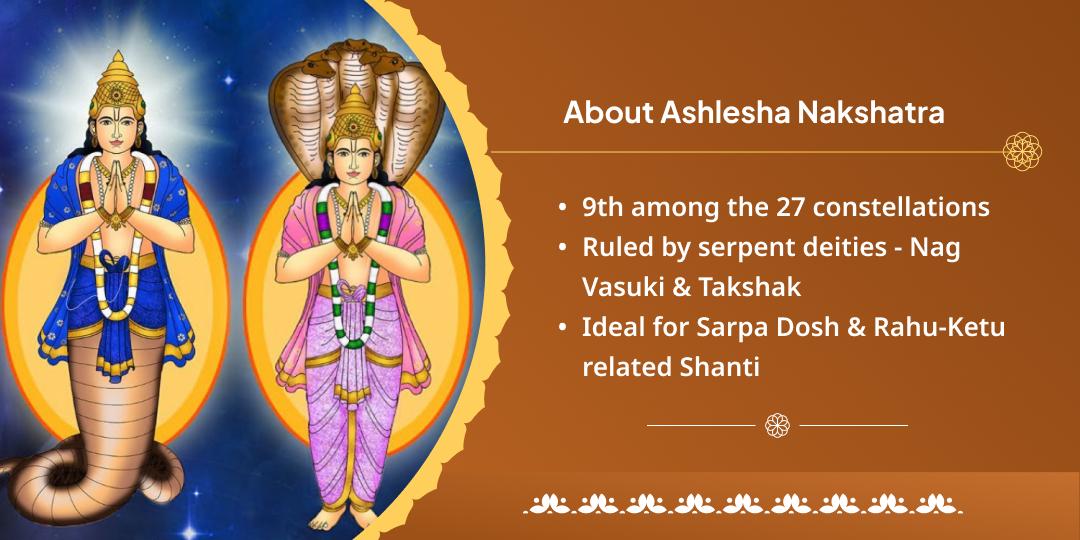 About Ashlesha Nakshatra

• 9th among the 27 constellations
• Ruled by serpent deities - Nag Vasuki & Takshak
• Ideal for Sarpa Dosh & Rahu-Ketu related Shanti